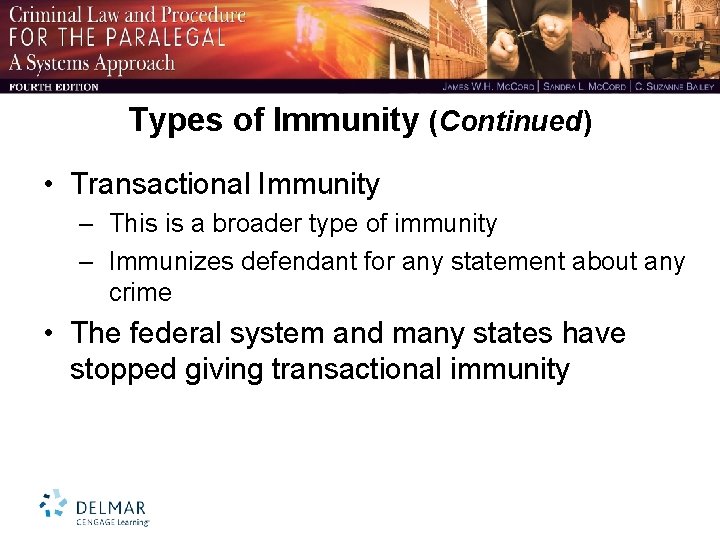 Criminal Law and Procedure
FOR THE PARALEGAL
A Systems Approach
FOURTH EDITION
JAMES W.H. MCCORD | SANDRA L. MCCORD | C. SUZANNE BAILEY

Types of Immunity (Continued)

• Transactional Immunity
– This is a broader type of immunity
– Immunizes defendant for any statement about any crime
• The federal system and many states have stopped giving transactional immunity

DELMAR
CENGAGE Learning